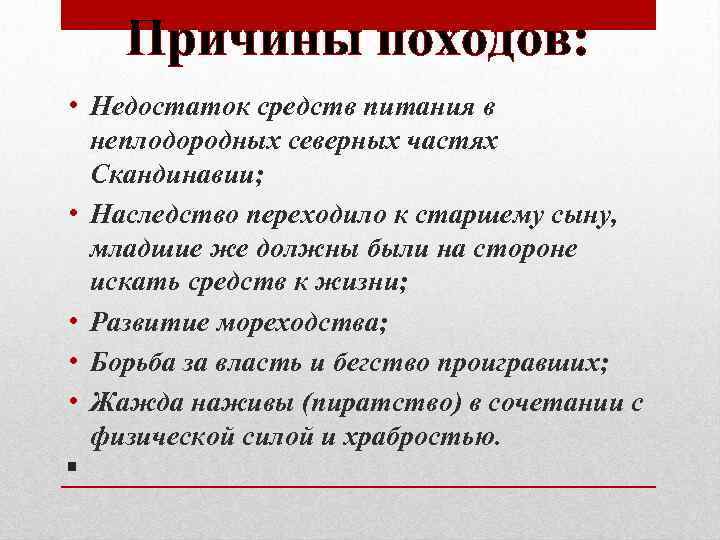 Причины походов:

• Недостаток средств питания в неплодородных северных частях Скандинавии;
• Наследство переходило к старшему сыну, младшие же должны были на стороне искать средств к жизни;
• Развитие мореходства;
• Борьба за власть и бегство проигравших;
• Жажда наживы (пиратство) в сочетании с физической силой и храбростью.